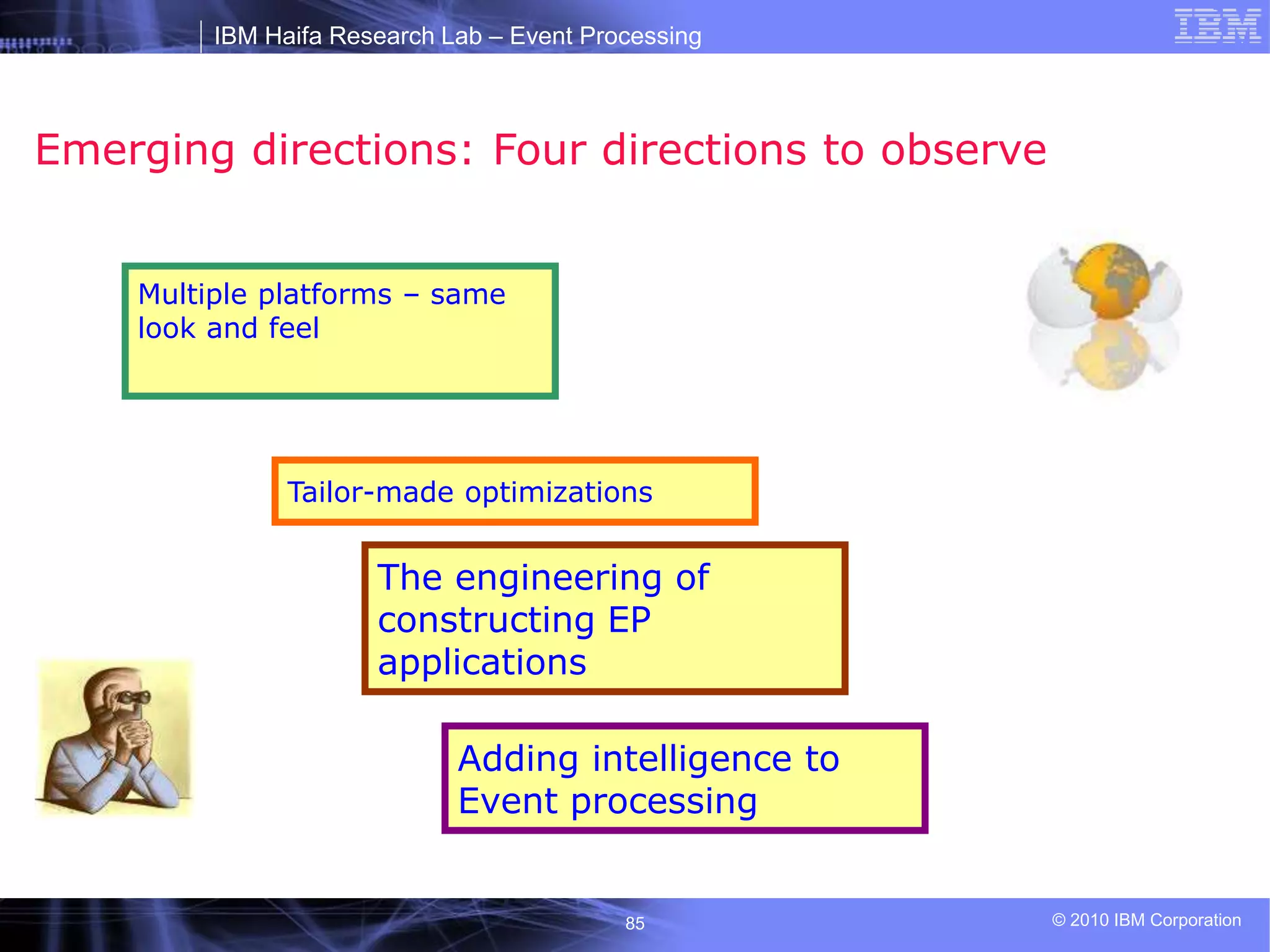 IBM Haifa Research Lab – Event Processing

IBM

Emerging directions: Four directions to observe

Multiple platforms – same look and feel

Tailor-made optimizations

The engineering of constructing EP applications

Adding intelligence to Event processing

85

© 2010 IBM Corporation